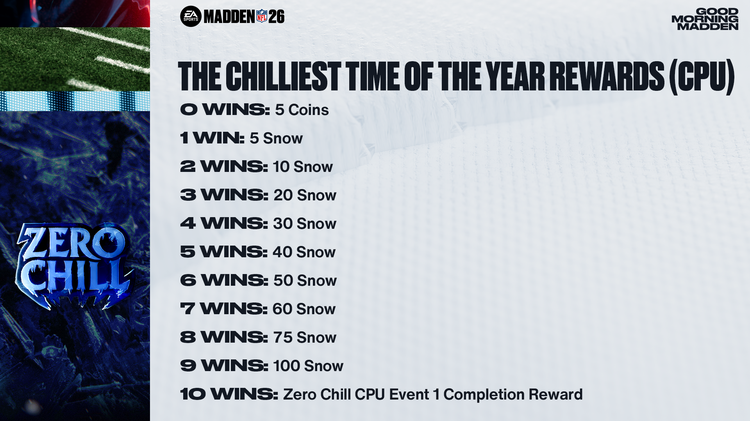 EA SPORTS MADDEN NFL 26

GOOD MORNING MADDEN

THE CHILLIEST TIME OF THE YEAR REWARDS (CPU)

0 WINS: 5 Coins

1 WIN: 5 Snow

2 WINS: 10 Snow

3 WINS: 20 Snow

4 WINS: 30 Snow

5 WINS: 40 Snow

6 WINS: 50 Snow

7 WINS: 60 Snow

8 WINS: 75 Snow

9 WINS: 100 Snow

10 WINS: Zero Chill CPU Event 1 Completion Reward

ZERO CHILL